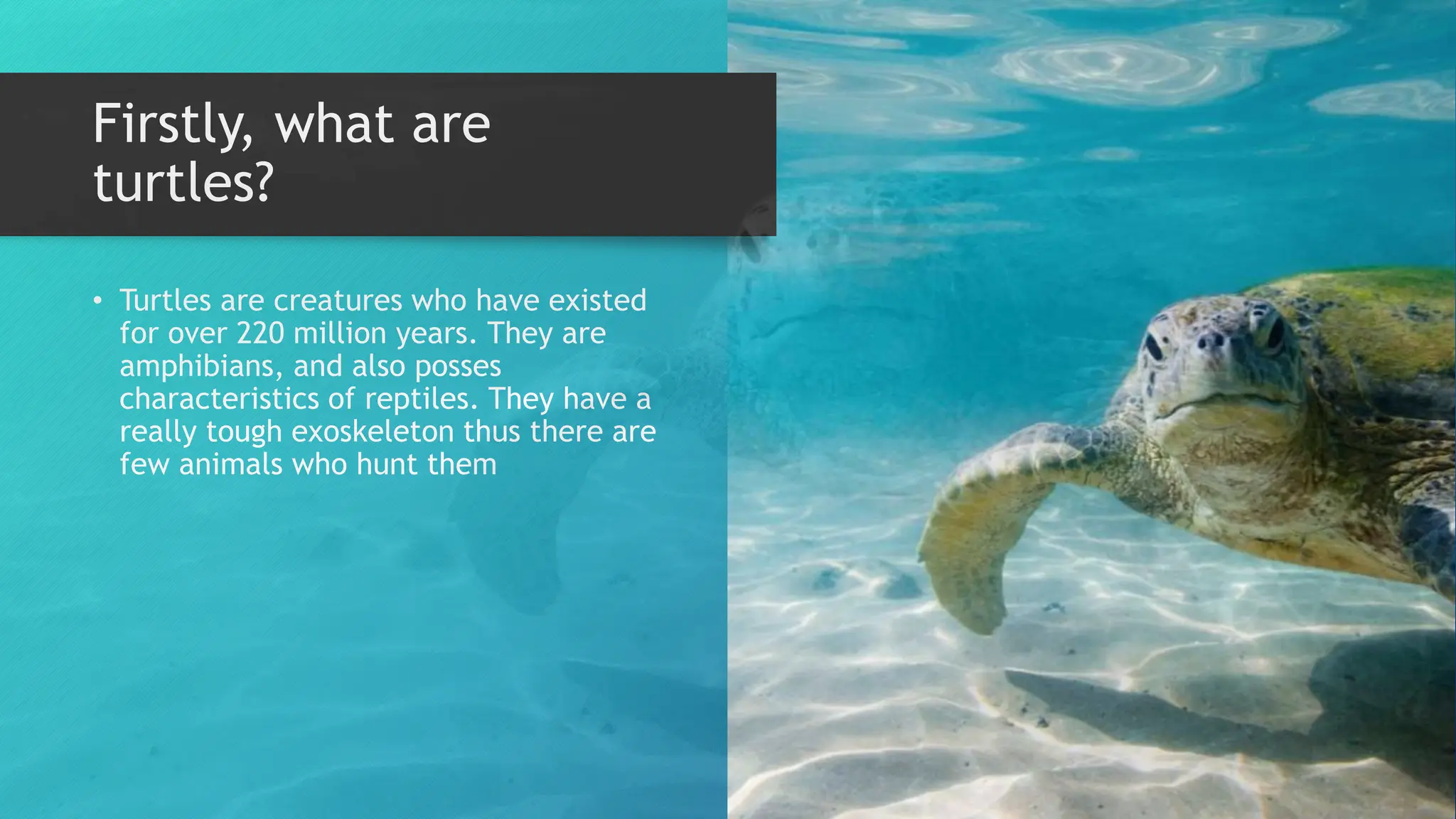 Firstly, what are turtles?

• Turtles are creatures who have existed for over 220 million years. They are amphibians, and also posses characteristics of reptiles. They have a really tough exoskeleton thus there are few animals who hunt them